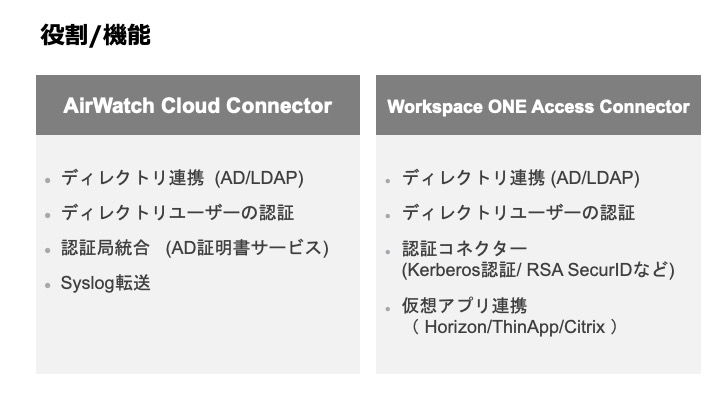 役割/機能

AirWatch Cloud Connector

- ディレクトリ連携 (AD/LDAP)
- ディレクトリユーザーの認証
- 認証局統合 (AD証明書サービス)
- Syslog転送

Workspace ONE Access Connector

- ディレクトリ連携 (AD/LDAP)
- ディレクトリユーザーの認証
- 認証コネクター (Kerberos認証/ RSA SecurIDなど)
- 仮想アプリ連携 ( Horizon/ThinApp/Citrix )